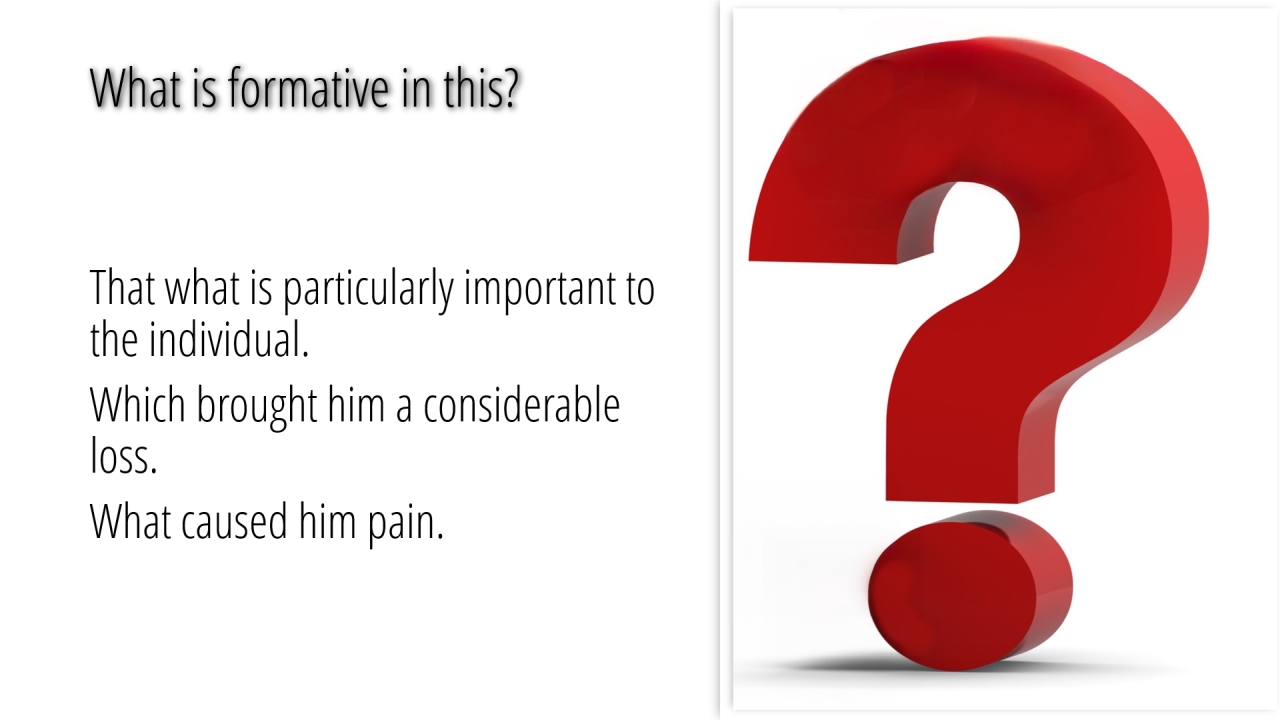 What is formative in this?

That what is particularly important to the individual.

Which brought him a considerable loss.

What caused him pain.